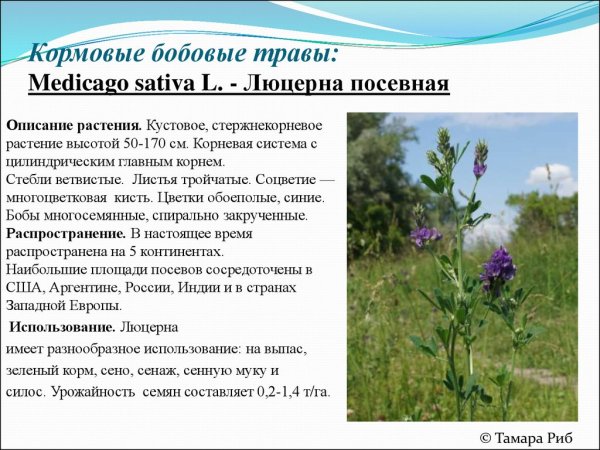 Кормовые бобовые травы:
Medicago sativa L. - Люцерна посевная

Описание растения. Кустовое, стержнекорневое растение высотой 50-170 см. Корневая система с цилиндрическим главным корнем.
Стебли ветвистые. Листья тройчатые. Соцветие — многоцветковая кисть. Цветки обоеполые, синие. Бобы многосемянные, спирально закрученные.
Распространение. В настоящее время распространена на 5 континентах.
Наибольшие площади посевов сосредоточены в США, Аргентине, России, Индии и в странах Западной Европы.
Использование. Люцерна имеет разнообразное использование: на выпас, зеленый корм, сено, сенаж, сенную муку и силос. Урожайность семян составляет 0,2-1,4 т/га.

© Тамара Риб